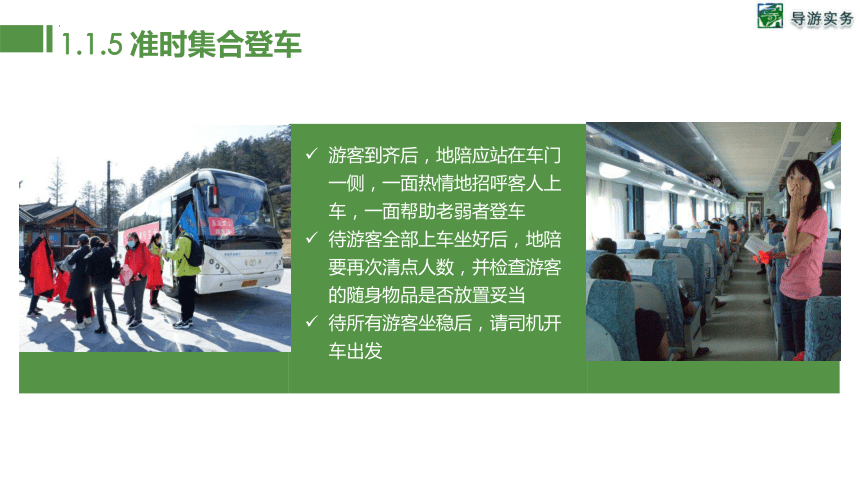 导游实务

1.1.5 准时集合登车

✓ 游客到齐后，地陪应站在车门一侧，一面热情地招呼客人上车，一面帮助老弱者登车
✓ 待游客全部上车坐好后，地陪要再次清点人数，并检查游客的随身物品是否放置妥当
✓ 待所有游客坐稳后，请司机开车出发